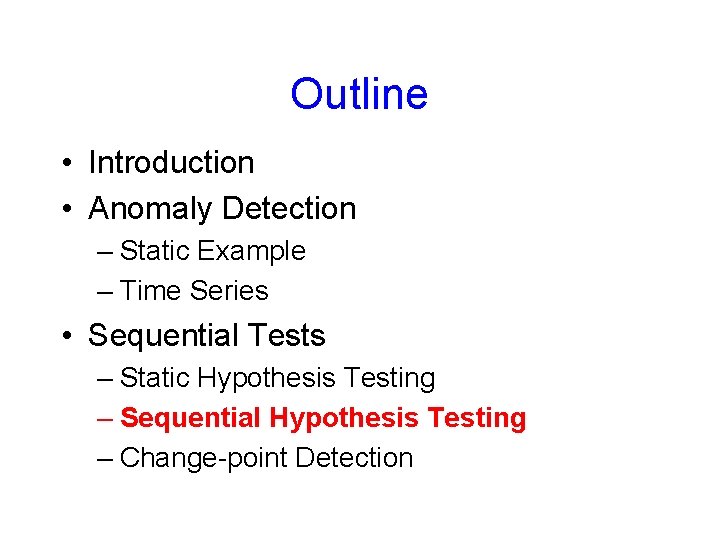 Outline

• Introduction
• Anomaly Detection
– Static Example
– Time Series
• Sequential Tests
– Static Hypothesis Testing
– Sequential Hypothesis Testing
– Change-point Detection